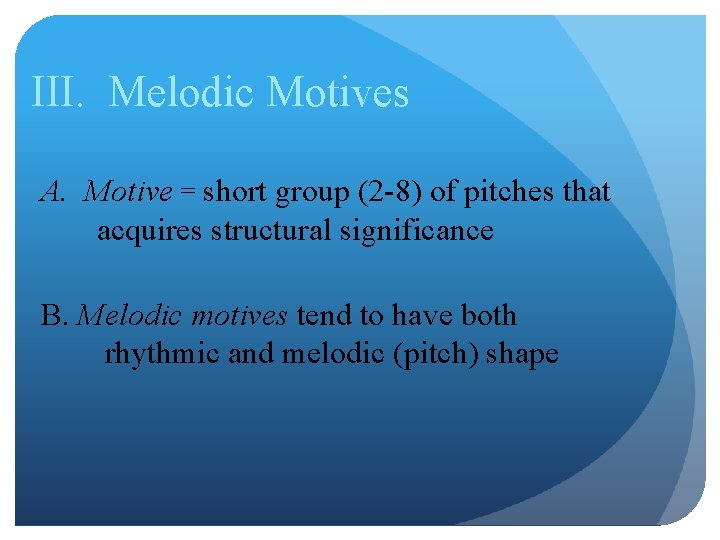 III. Melodic Motives

A. Motive = short group (2-8) of pitches that acquires structural significance

B. Melodic motives tend to have both rhythmic and melodic (pitch) shape